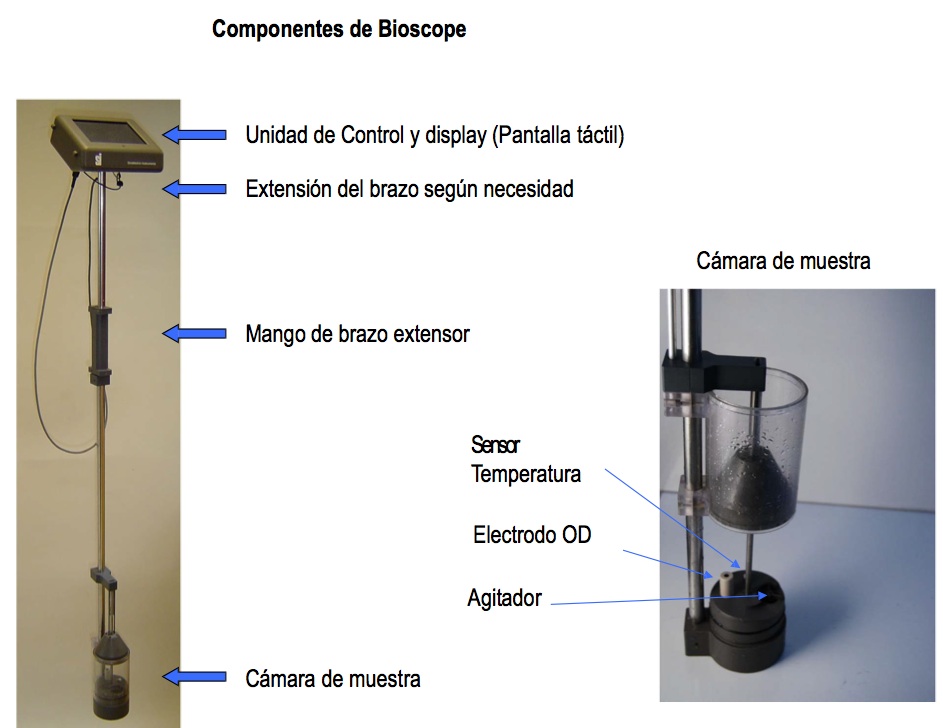 Componentes de Bioscope

Unidad de Control y display (Pantalla táctil)

Extensión del brazo según necesidad

Mango de brazo extensor

Cámara de muestra

Cámara de muestra

Sensor Temperatura

Electrodo OD

Agitador